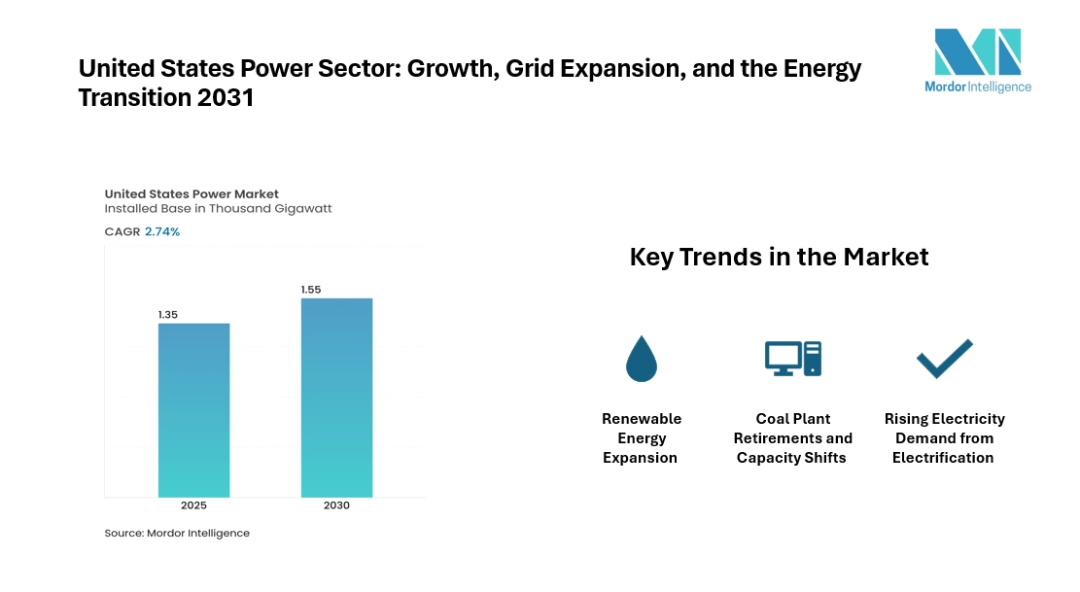 United States Power Sector: Growth, Grid Expansion, and the Energy Transition 2031

Mordor Intelligence

United States Power Market
Installed Base in Thousand Gigawatt

CAGR 2.74%

1.35

1.55

2025

2030

Source: Mordor Intelligence

Key Trends in the Market

Renewable Energy Expansion

Coal Plant Retirements and Capacity Shifts

Rising Electricity Demand from Electrification